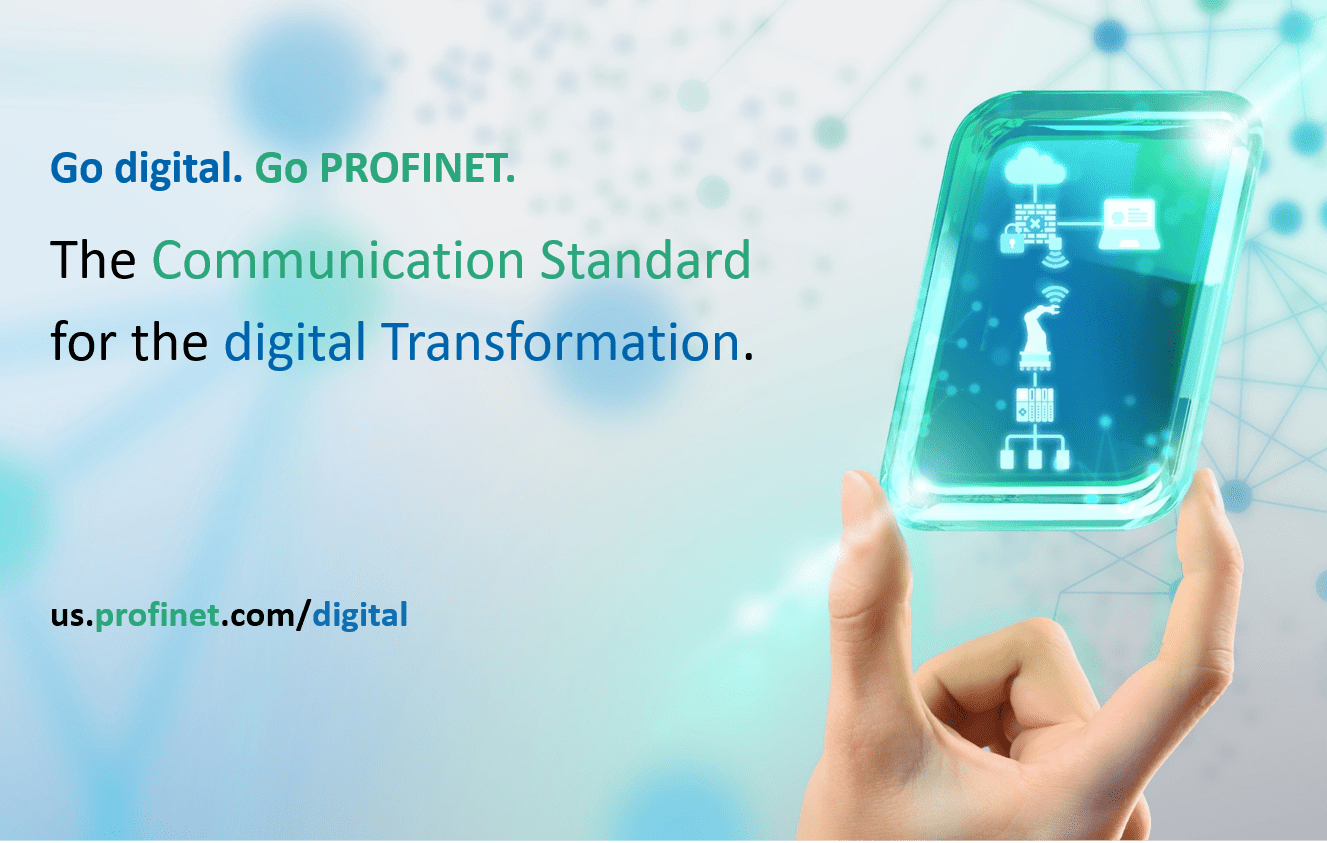 Go digital. Go PROFINET.

The Communication Standard for the digital Transformation.

us.profinet.com/digital